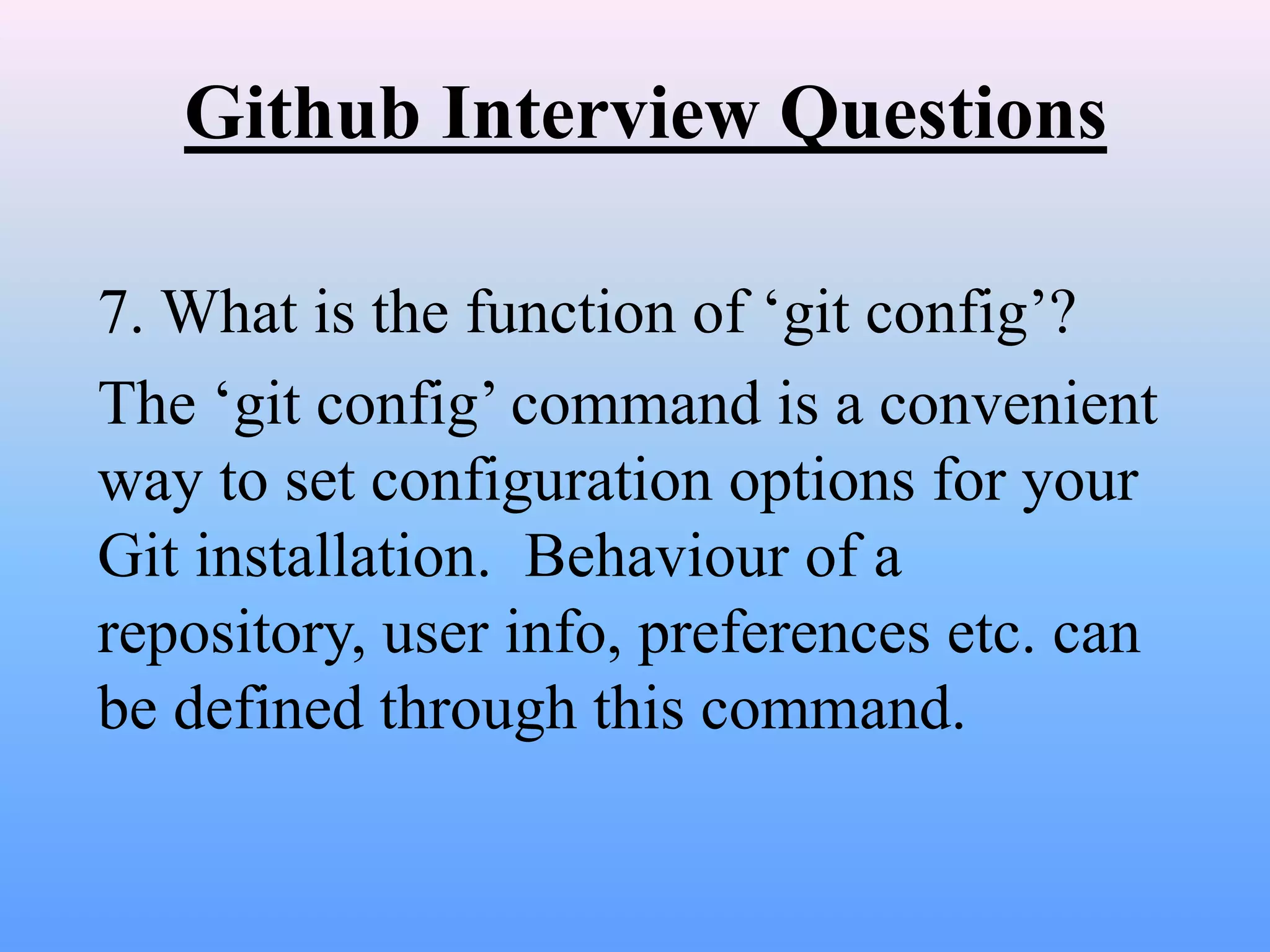 Github Interview Questions

7. What is the function of ‘git config’?

The ‘git config’ command is a convenient way to set configuration options for your Git installation.  Behaviour of a repository, user info, preferences etc. can be defined through this command.